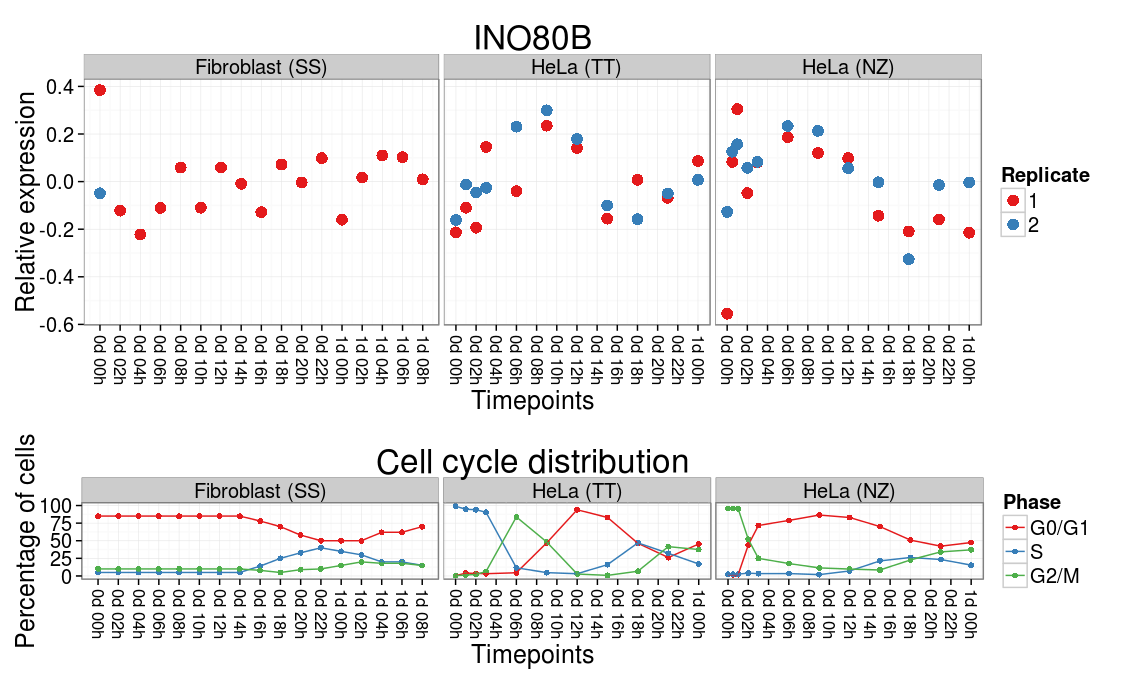 INO80B

Fibroblast (SS)

HeLa (TT)

HeLa (NZ)

Relative expression

0.4
0.2
0.0
-0.2
-0.4
-0.6

0d 00h
0d 02h
0d 04h
0d 06h
0d 08h
0d 10h
0d 12h
0d 14h
0d 16h
0d 18h
0d 20h
0d 22h
1d 00h
1d 02h
1d 04h
1d 06h
1d 08h

0d 00h
0d 02h
0d 04h
0d 06h
0d 08h
0d 10h
0d 12h
0d 14h
0d 16h
0d 18h
0d 20h
0d 22h
1d 00h

0d 00h
0d 02h
0d 04h
0d 06h
0d 08h
0d 10h
0d 12h
0d 14h
0d 16h
0d 18h
0d 20h
0d 22h
1d 00h

Timepoints

Replicate
1
2

Cell cycle distribution

Fibroblast (SS)

HeLa (TT)

HeLa (NZ)

Percentage of cells

100
75
50
25
0

0d 00h
0d 02h
0d 04h
0d 06h
0d 08h
0d 10h
0d 12h
0d 14h
0d 16h
0d 18h
0d 20h
0d 22h
1d 00h
1d 02h
1d 04h
1d 06h
1d 08h

0d 00h
0d 02h
0d 04h
0d 06h
0d 08h
0d 10h
0d 12h
0d 14h
0d 16h
0d 18h
0d 20h
0d 22h
1d 00h

0d 00h
0d 02h
0d 04h
0d 06h
0d 08h
0d 10h
0d 12h
0d 14h
0d 16h
0d 18h
0d 20h
0d 22h
1d 00h

Timepoints

Phase
G0/G1
S
G2/M